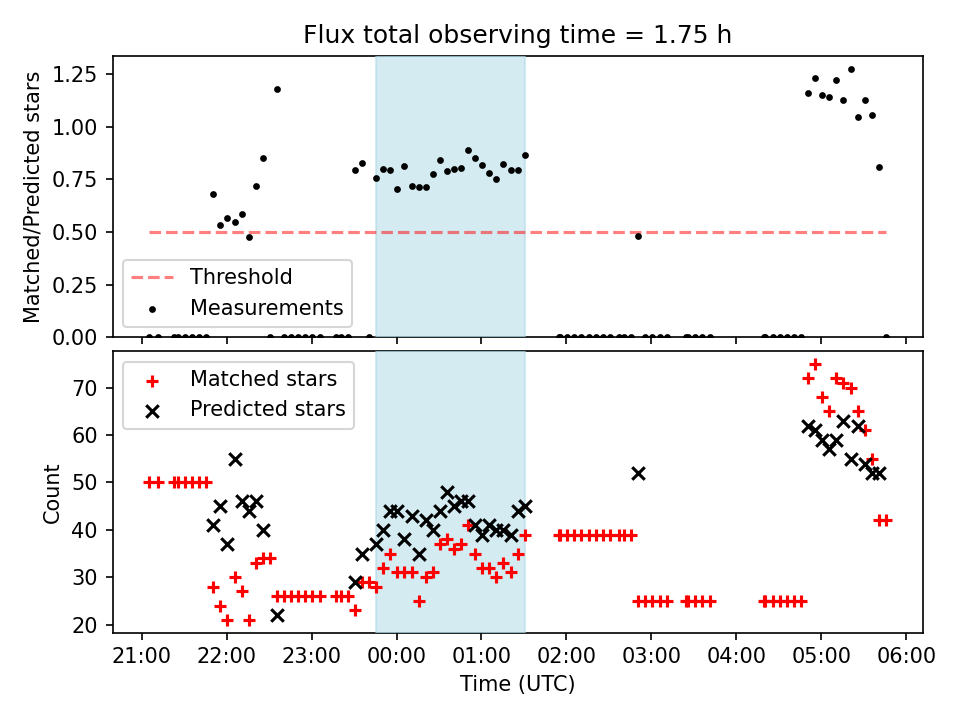 Flux total observing time = 1.75 h

Matched/Predicted stars

1.25
1.00
0.75
0.50
0.25
0.00

Threshold
Measurements

Count

70
60
50
40
30
20

Matched stars
Predicted stars

21:00 22:00 23:00 00:00 01:00 02:00 03:00 04:00 05:00 06:00

Time (UTC)